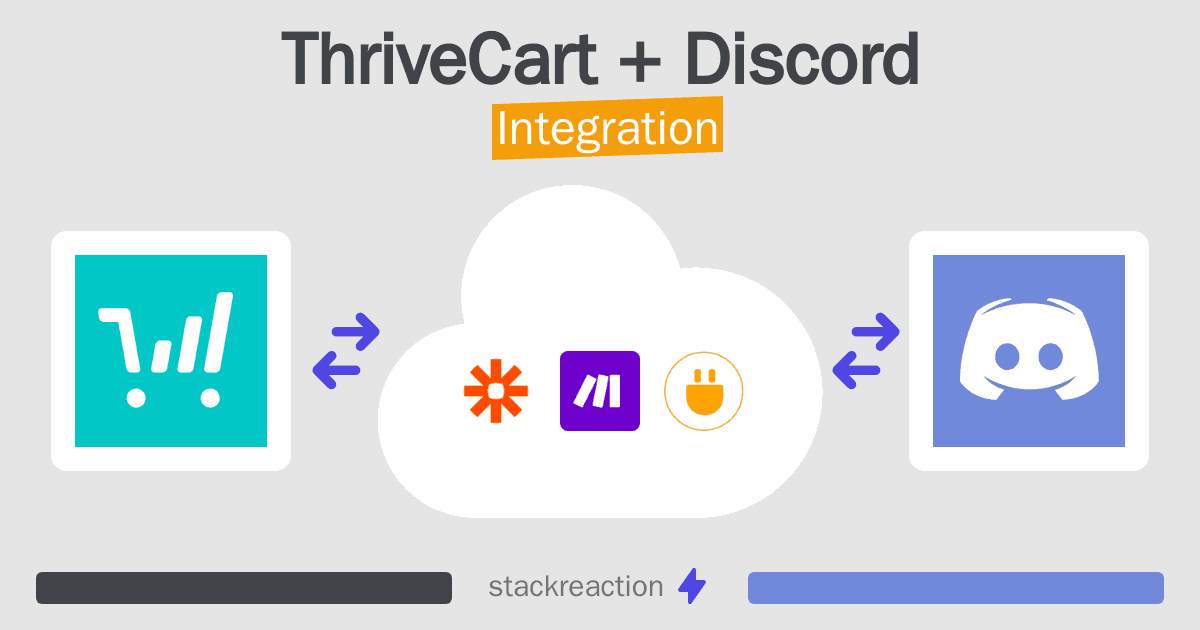 ThriveCart + Discord
Integration

stackreaction